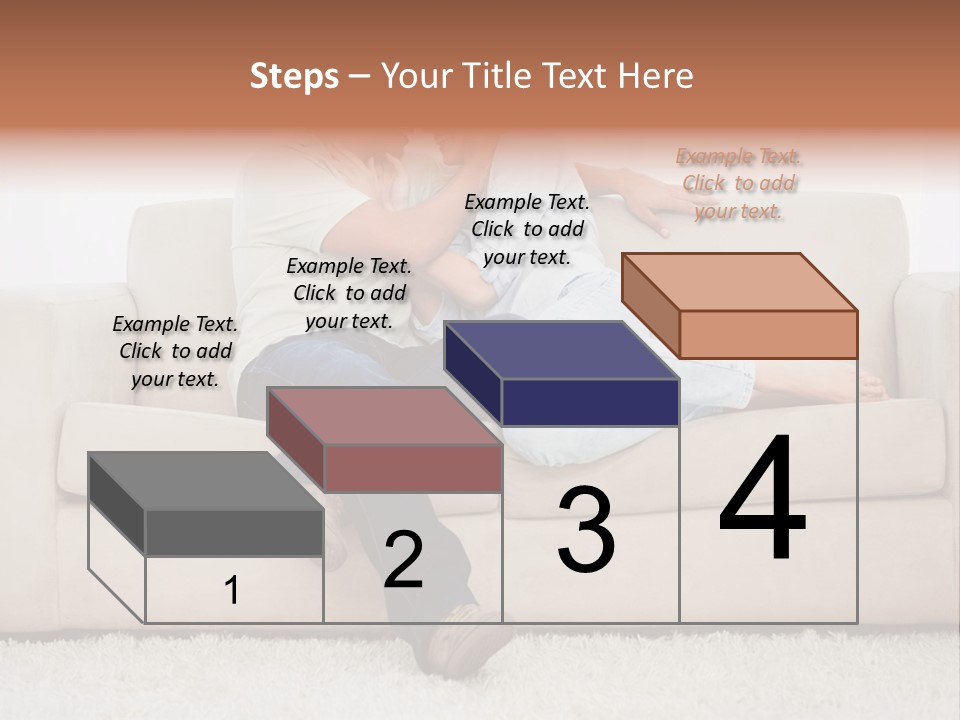 Steps – Your Title Text Here

Example Text. Click to add your text.

Example Text. Click to add your text.

Example Text. Click to add your text.

Example Text. Click to add your text.

1

2

3

4